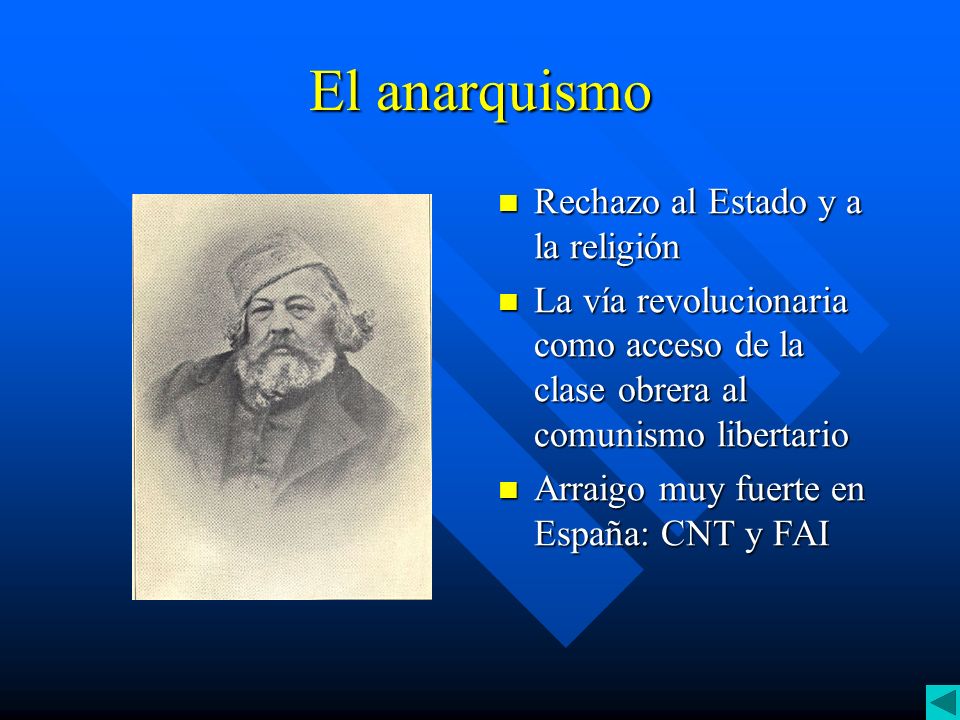 El anarquismo

- Rechazo al Estado y a la religión
- La vía revolucionaria como acceso de la clase obrera al comunismo libertario
- Arraigo muy fuerte en España: CNT y FAI